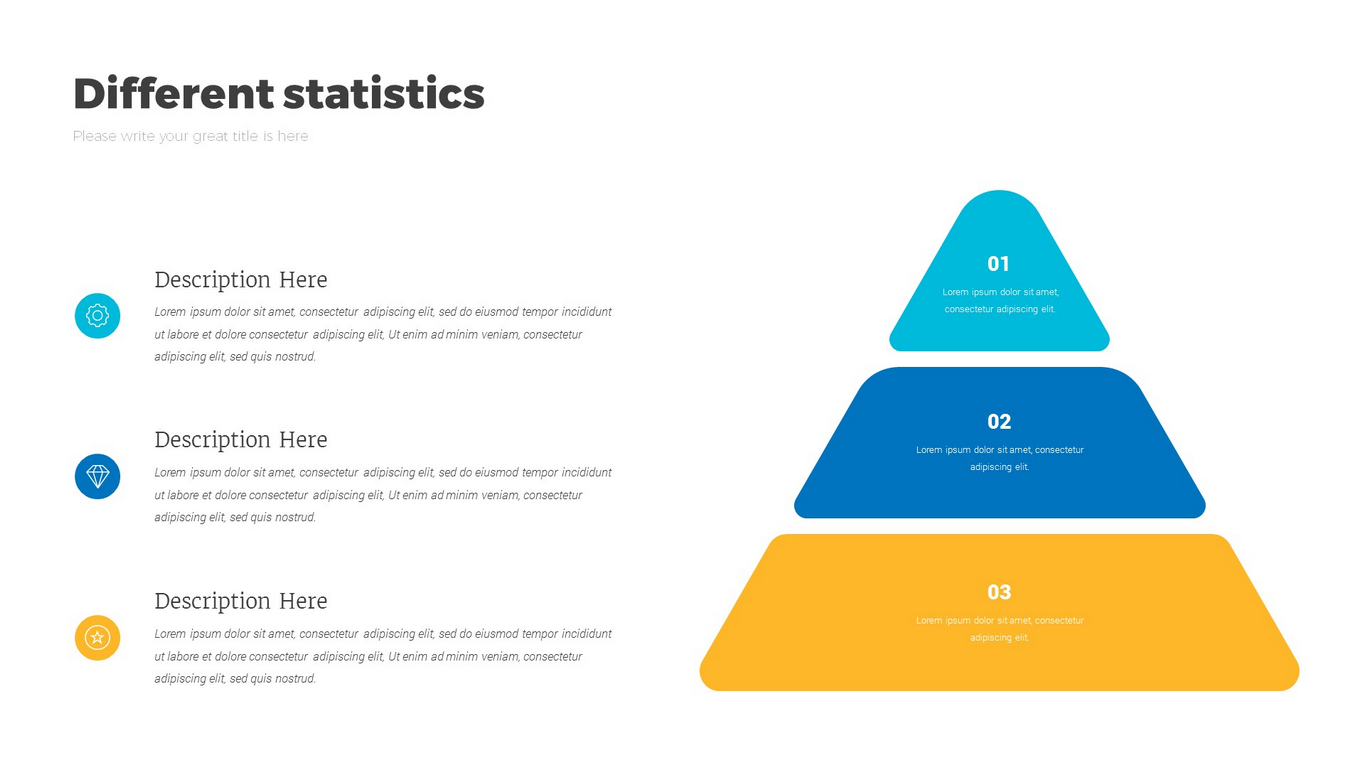 Different statistics

Please write your great title is here

Description Here

Lorem ipsum dolor sit amet, consectetur adipiscing elit, sed do eiusmod tempor incididunt ut labore et dolore consectetur adipiscing elit, Ut enim ad minim veniam, consectetur adipiscing elit, sed quis nostrud.

Description Here

Lorem ipsum dolor sit amet, consectetur adipiscing elit, sed do eiusmod tempor incididunt ut labore et dolore consectetur adipiscing elit, Ut enim ad minim veniam, consectetur adipiscing elit, sed quis nostrud.

Description Here

Lorem ipsum dolor sit amet, consectetur adipiscing elit, sed do eiusmod tempor incididunt ut labore et dolore consectetur adipiscing elit, Ut enim ad minim veniam, consectetur adipiscing elit, sed quis nostrud.

01

Lorem ipsum dolor sit amet, consectetur adipiscing elit.

02

Lorem ipsum dolor sit amet, consectetur adipiscing elit.

03

Lorem ipsum dolor sit amet, consectetur adipiscing elit.